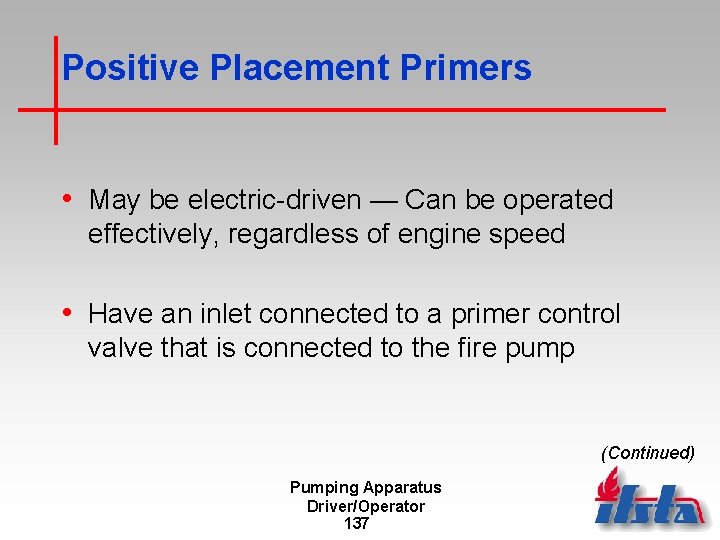 Positive Placement Primers

• May be electric-driven — Can be operated effectively, regardless of engine speed

• Have an inlet connected to a primer control valve that is connected to the fire pump

(Continued)

Pumping Apparatus
Driver/Operator
137

ifsta